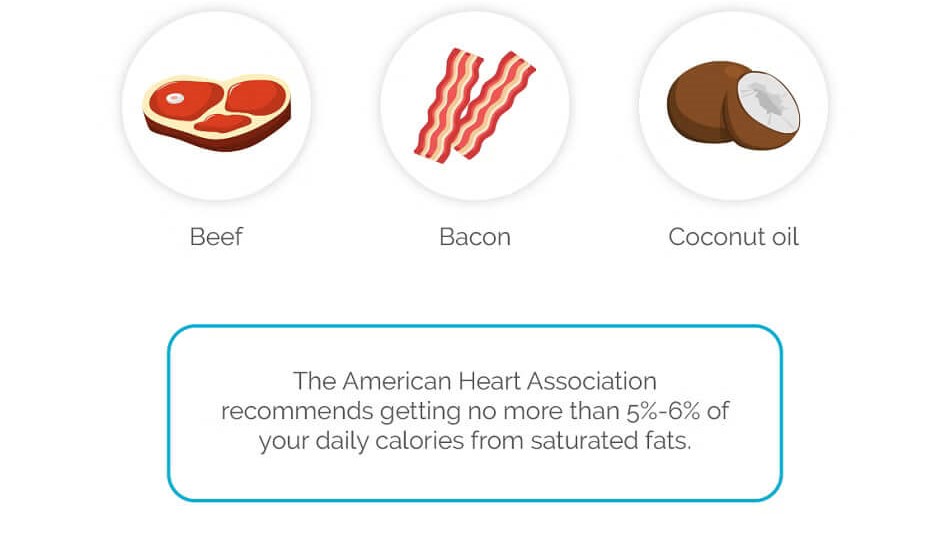 Beef

Bacon

Coconut oil

The American Heart Association recommends getting no more than 5%-6% of your daily calories from saturated fats.